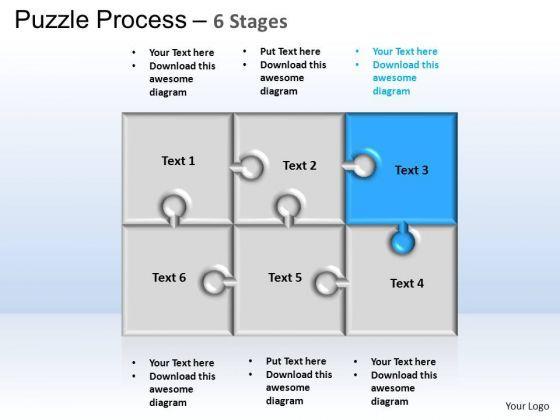 Puzzle Process – 6 Stages

• Your Text here
• Download this awesome diagram

• Put Text here
• Download this awesome diagram

• Your Text here
• Download this awesome diagram

Text 1

Text 2

Text 3

Text 6

Text 5

Text 4

• Your Text here
• Download this awesome diagram

• Put Text here
• Download this awesome diagram

• Your Text here
• Download this awesome diagram

Your Logo